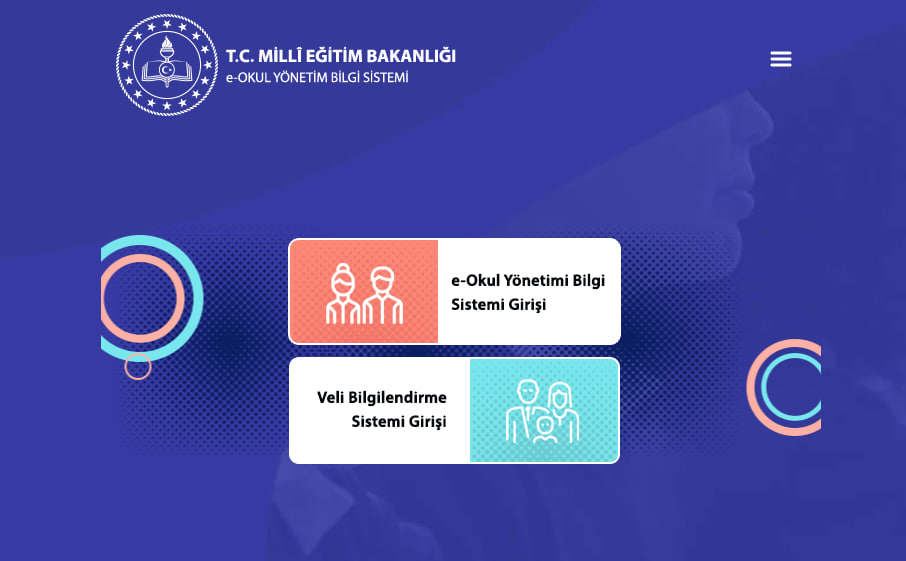 T.C. MİLLÎ EĞİTİM BAKANLIĞI
e-OKUL YÖNETİM BİLGİ SİSTEMİ

e-Okul Yönetimi Bilgi Sistemi Girişi

Veli Bilgilendirme Sistemi Girişi